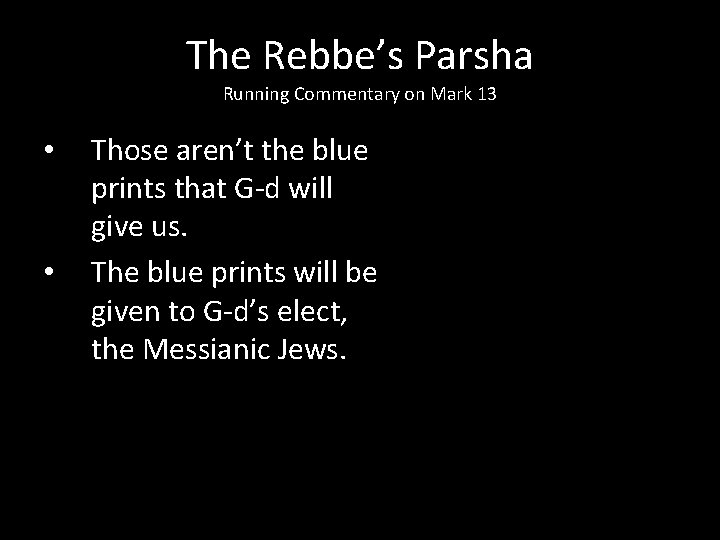 The Rebbe's Parsha
Running Commentary on Mark 13

• Those aren't the blue prints that G-d will give us.
• The blue prints will be given to G-d's elect, the Messianic Jews.